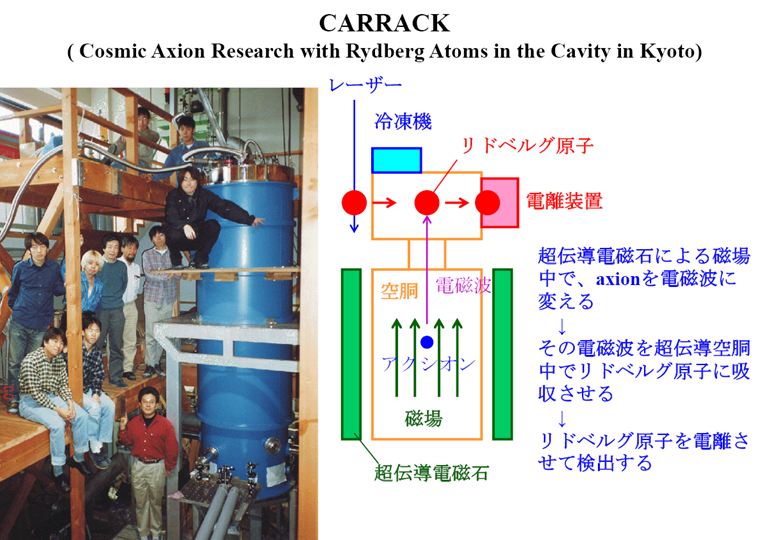 CARRACK
( Cosmic Axion Research with Rydberg Atoms in the Cavity in Kyoto)

レーザー

冷凍機

リドベルグ原子

電離装置

空胴

電磁波

アクシオン

磁場

超伝導電磁石

超伝導電磁石による磁場中で、axionを電磁波に変える
↓
その電磁波を超伝導空胴中でリドベルグ原子に吸収させる
↓
リドベルグ原子を電離させて検出する